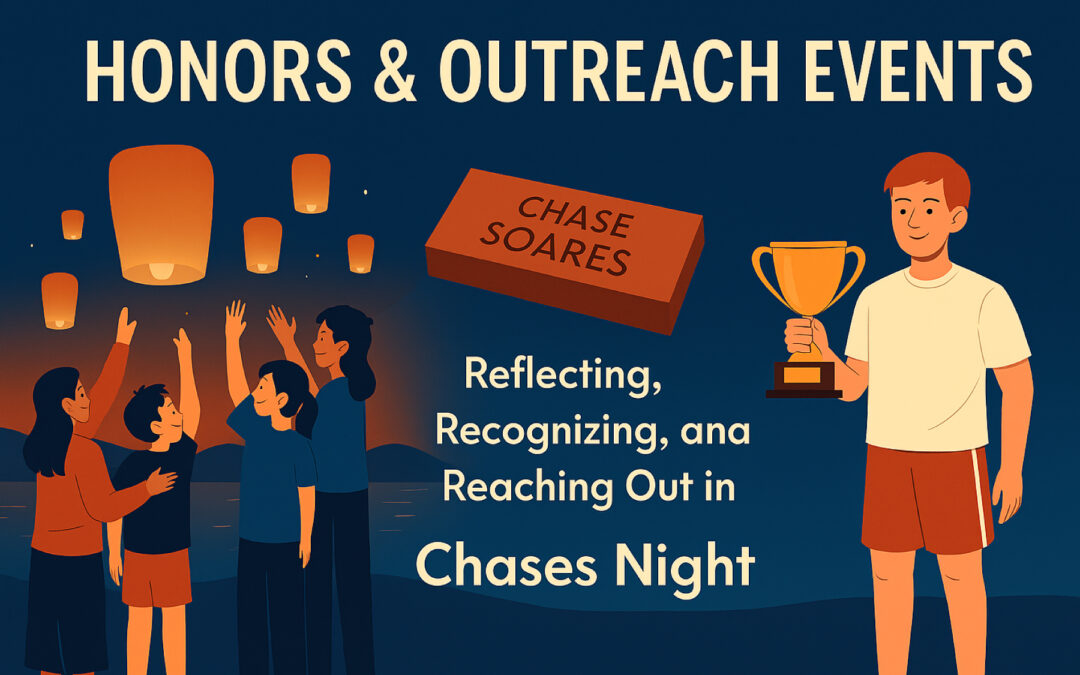 HONORS & OUTREACH EVENTS

CHASE SOARES

Reflecting, Recognizing, ana Reaching Out in

Chases Night